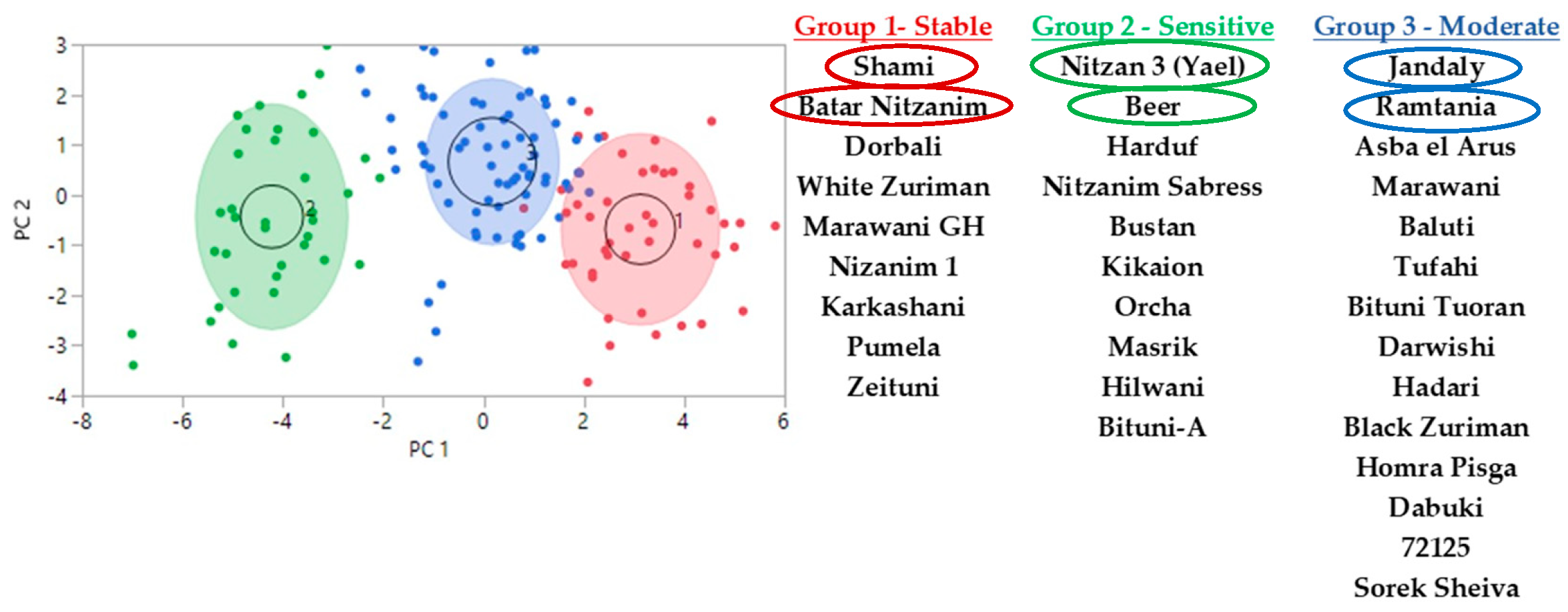 3
2
1
0
-1
-2
-3
-4
PC 2
-8 -6 -4 -2 0 2 4 6
PC 1
2
3
1

Group 1- Stable
Shami
Batar Nitzanim
Dorbali
White Zuriman
Marawani GH
Nizanim 1
Karkashani
Pumela
Zeituni

Group 2 - Sensitive
Nitzan 3 (Yael)
Beer
Harduf
Nitzanim Sabress
Bustan
Kikaion
Orcha
Masrik
Hilwani
Bituni-A

Group 3 - Moderate
Jandaly
Ramtania
Asba el Arus
Marawani
Baluti
Tufahi
Bituni Tuoran
Darwishi
Hadari
Black Zuriman
Homra Pisga
Dabuki
72125
Sorek Sheiva